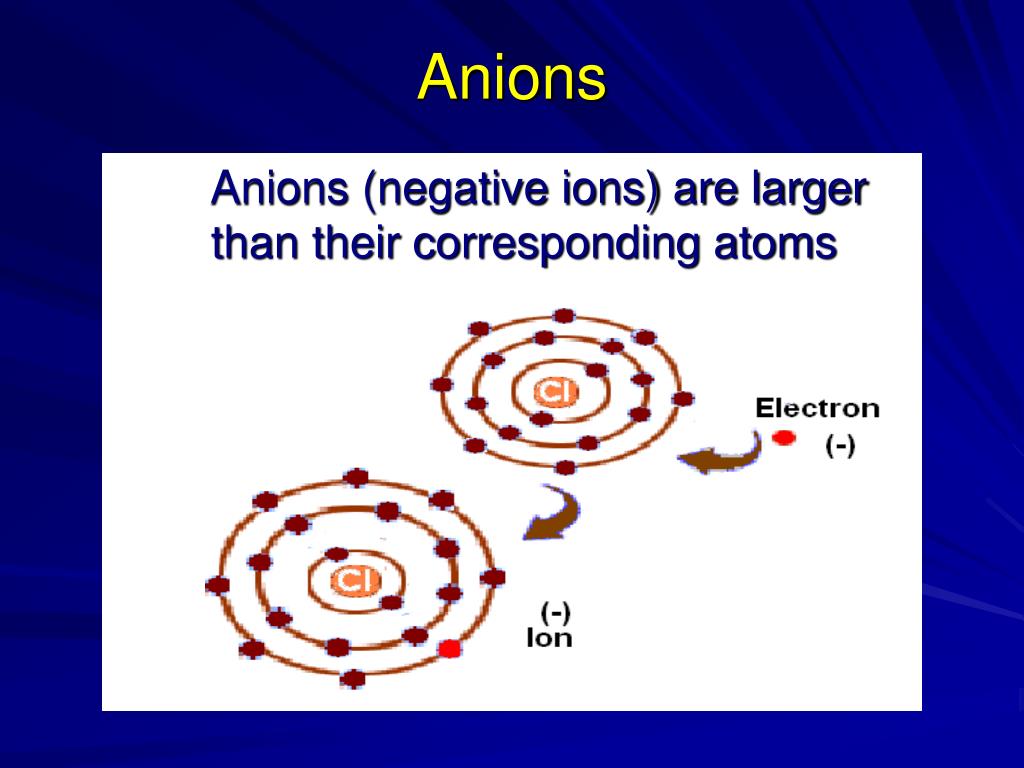 Anions

Anions (negative ions) are larger than their corresponding atoms

Cl

Electron (-)

Cl

(-) Ion